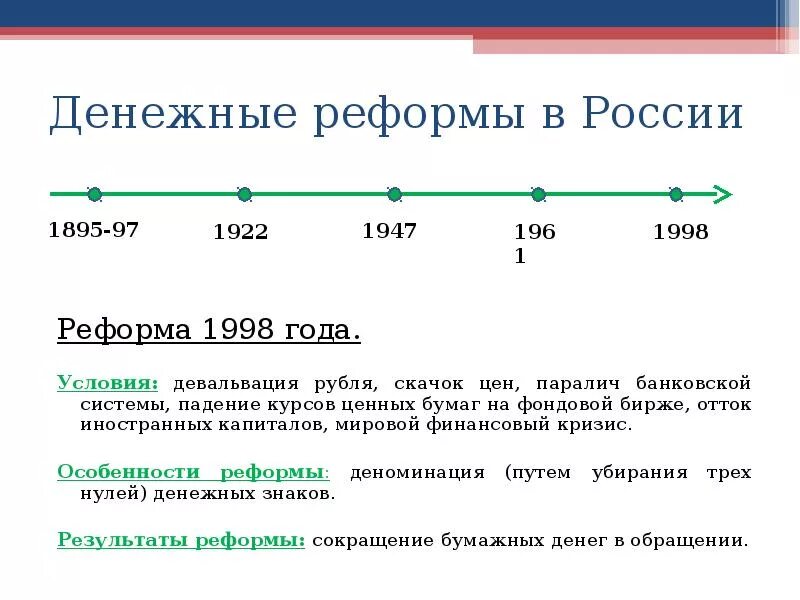 Денежные реформы в России

1895-97

1922

1947

196
1

1998

Реформа 1998 года.

Условия: девальвация рубля, скачок цен, паралич банковской системы, падение курсов ценных бумаг на фондовой бирже, отток иностранных капиталов, мировой финансовый кризис.

Особенности реформы: деноминация (путем убирания трех нулей) денежных знаков.

Результаты реформы: сокращение бумажных денег в обращении.